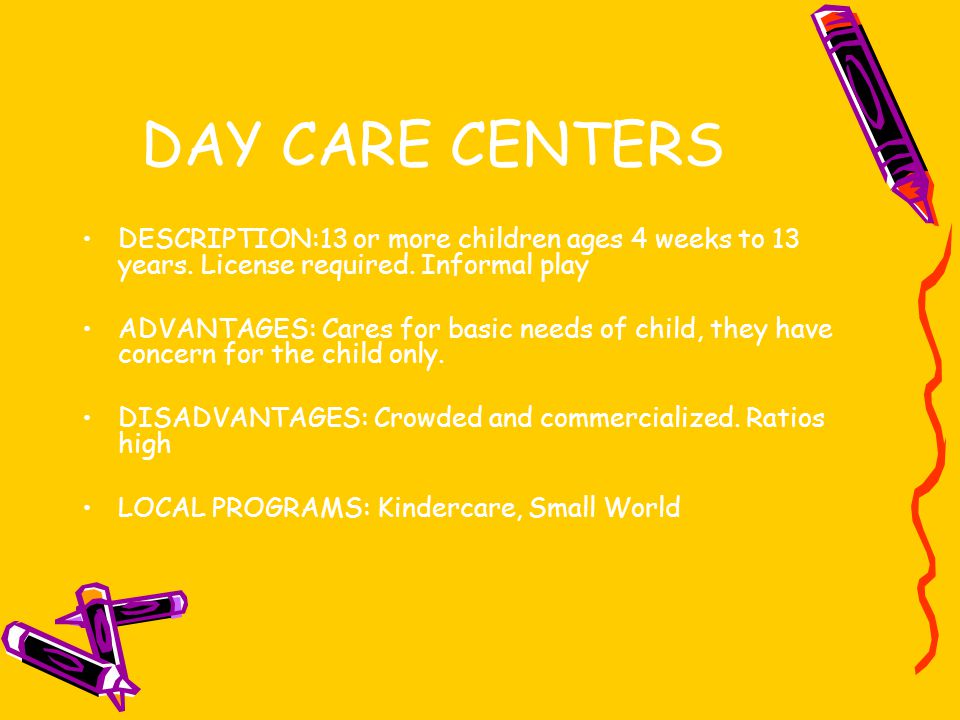 DAY CARE CENTERS

• DESCRIPTION:13 or more children ages 4 weeks to 13 years. License required. Informal play

• ADVANTAGES: Cares for basic needs of child, they have concern for the child only.

• DISADVANTAGES: Crowded and commercialized. Ratios high

• LOCAL PROGRAMS: Kindercare, Small World